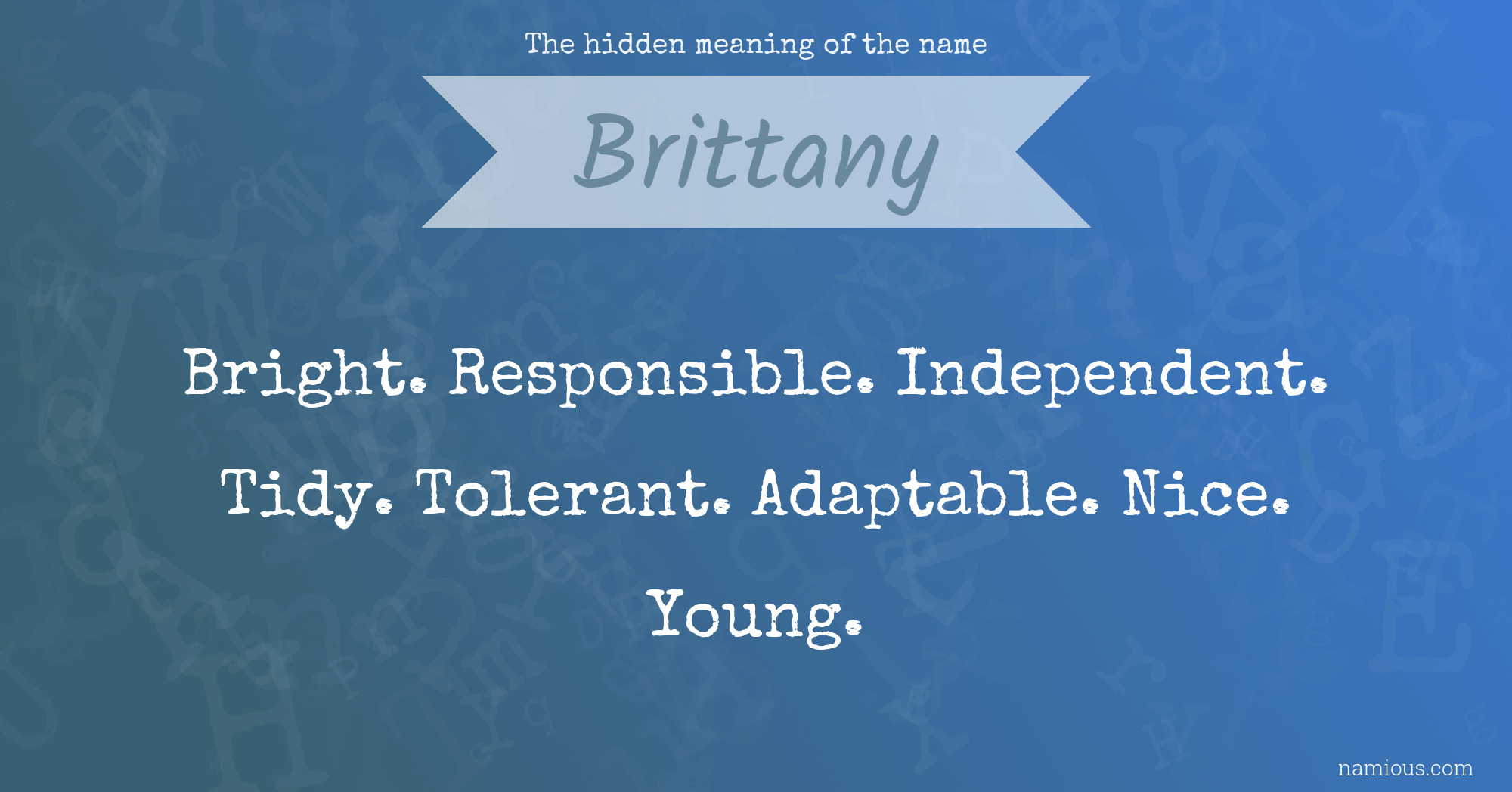 The hidden meaning of the name

Brittany

Bright. Responsible. Independent. Tidy. Tolerant. Adaptable. Nice. Young.

namious.com